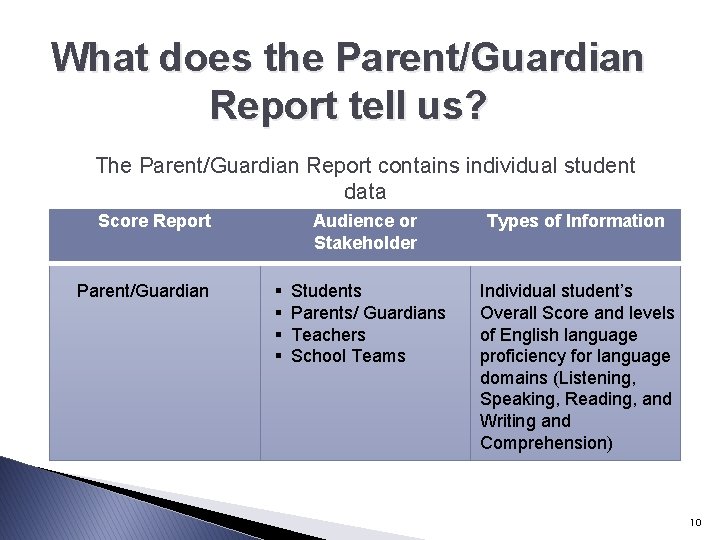 What does the Parent/Guardian Report tell us?

The Parent/Guardian Report contains individual student data

| Score Report | Audience or Stakeholder | Types of Information |
|---|---|---|
| Parent/Guardian | ▪ Students ▪ Parents/ Guardians ▪ Teachers ▪ School Teams | Individual student's Overall Score and levels of English language proficiency for language domains (Listening, Speaking, Reading, and Writing and Comprehension) |

10